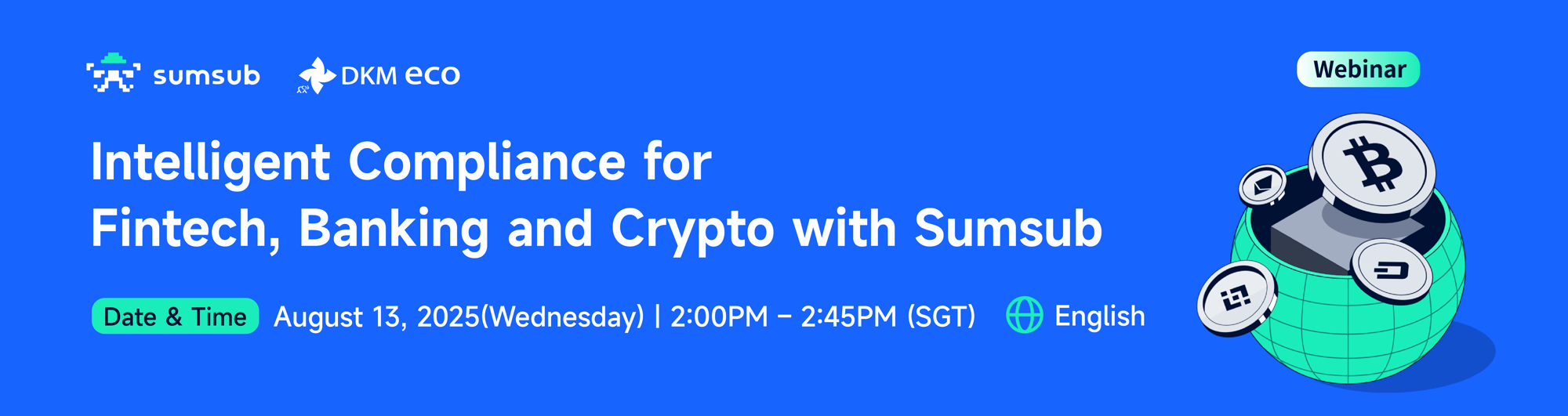 sumsub DKM eco

Webinar

Intelligent Compliance for Fintech, Banking and Crypto with Sumsub

Date & Time August 13, 2025(Wednesday) | 2:00PM – 2:45PM (SGT) English